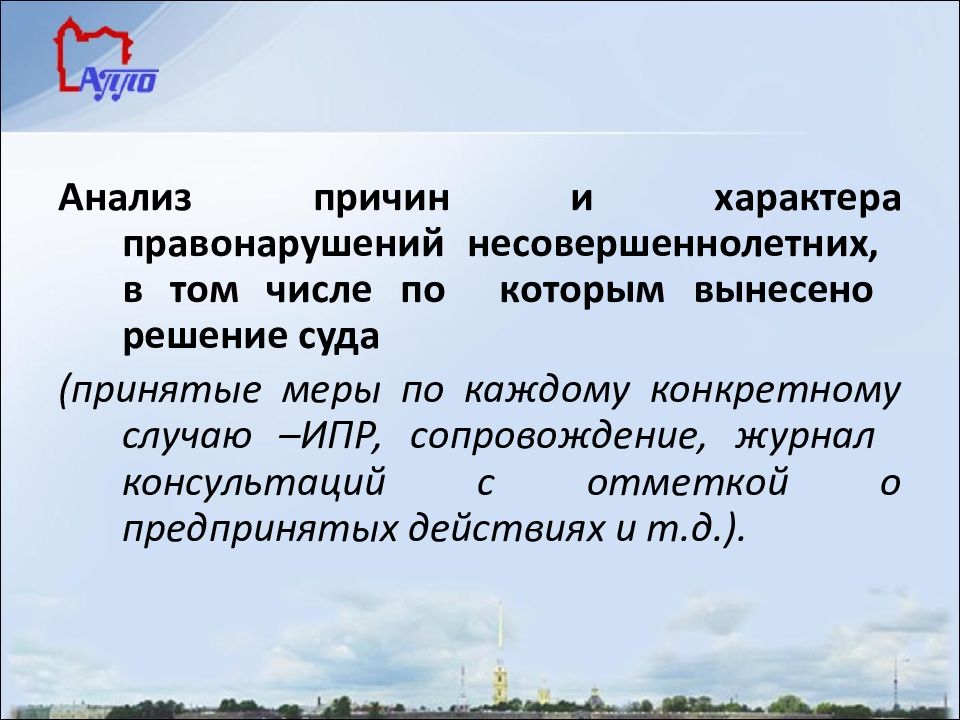 АППО

Анализ причин и характера правонарушений несовершеннолетних, в том числе по которым вынесено решение суда

(принятые меры по каждому конкретному случаю –ИПР, сопровождение, журнал консультаций с отметкой о предпринятых действиях и т.д.).